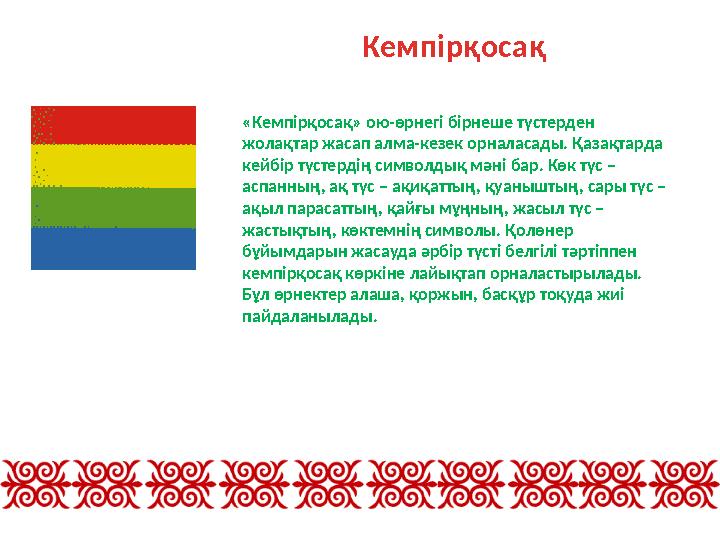 Кемпірқосақ

«Кемпірқосақ» ою-өрнегі бірнеше түстерден жолақтар жасап алма-кезек орналасады. Қазақтарда кейбір түстердің символдық мәні бар. Көк түс – аспанның, ақ түс – ақиқаттың, қуаныштың, сары түс – ақыл парасаттың, қайғы мұңның, жасыл түс – жастықтың, көктемнің символы. Қолөнер бұйымдарын жасауда әрбір түсті белгілі тәртіппен кемпірқосақ көркіне лайықтап орналастырылады. Бұл өрнектер алаша, қоржын, басқұр тоқуда жиі пайдаланылады.